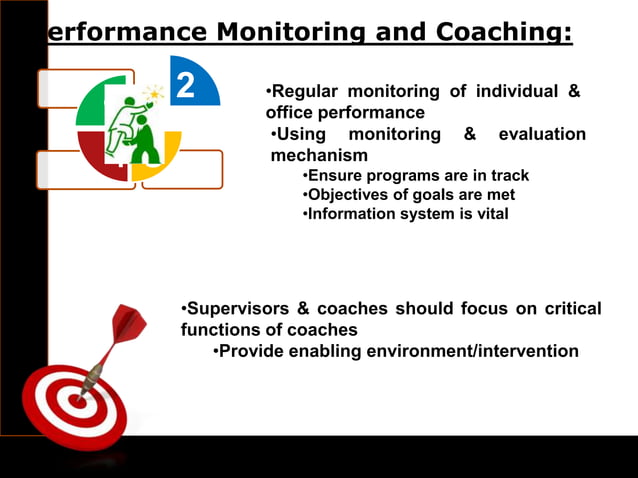 erformance Monitoring and Coaching:

2

•Regular monitoring of individual & office performance

•Using monitoring & evaluation mechanism

•Ensure programs are in track

•Objectives of goals are met

•Information system is vital

•Supervisors & coaches should focus on critical functions of coaches

•Provide enabling environment/intervention